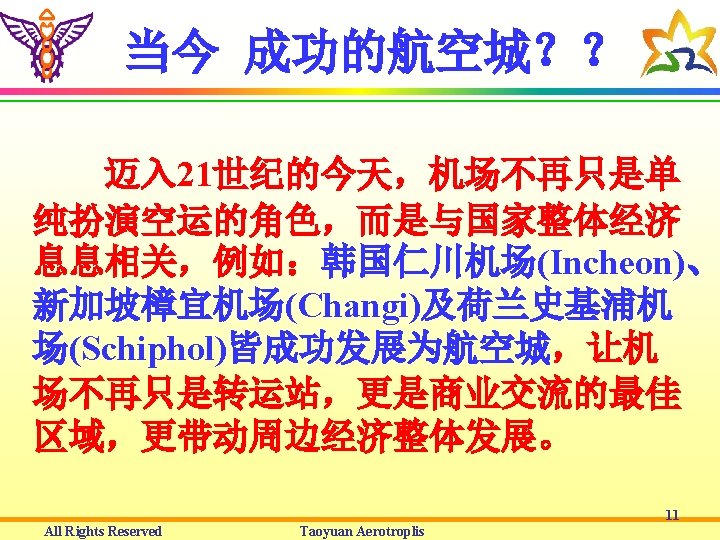 当今 成功的航空城？？

迈入21世纪的今天，机场不再只是单纯扮演空运的角色，而是与国家整体经济息息相关，例如：韩国仁川机场(Incheon)、新加坡樟宜机场(Changi)及荷兰史基浦机场(Schiphol)皆成功发展为航空城，让机场不再只是转运站，更是商业交流的最佳区域，更带动周边经济整体发展。

11

All Rights Reserved

Taoyuan Aerotroplis